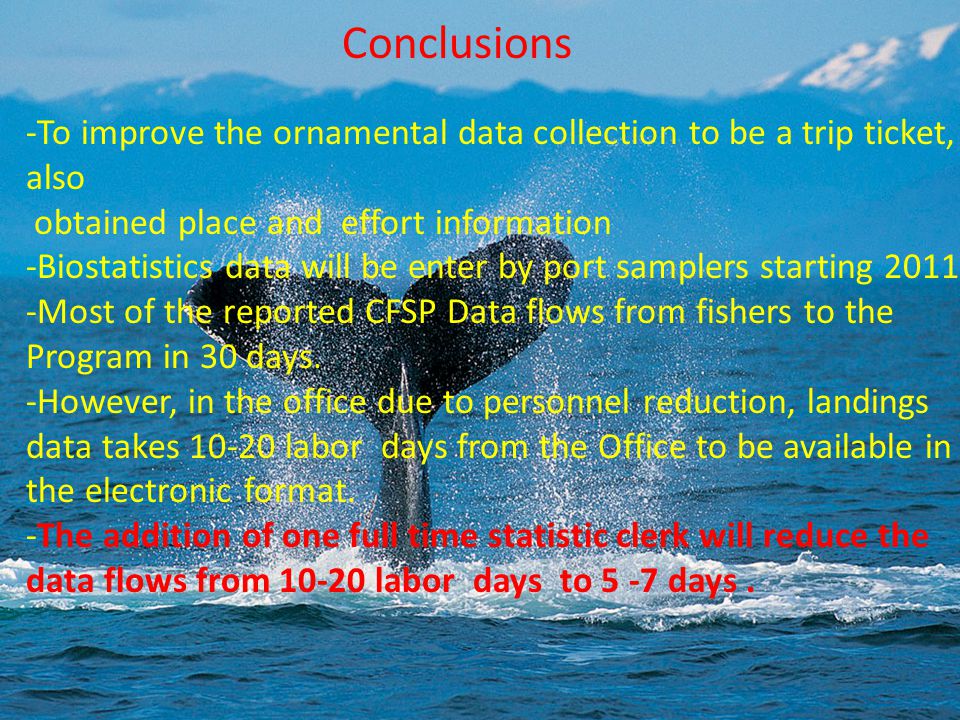 Conclusions

-To improve the ornamental data collection to be a trip ticket, also
obtained place and effort information
-Biostatistics data will be enter by port samplers starting 2011
-Most of the reported CFSP Data flows from fishers to the Program in 30 days.
-However, in the office due to personnel reduction, landings data takes 10-20 labor days from the Office to be available in the electronic format.
-The addition of one full time statistic clerk will reduce the data flows from 10-20 labor days to 5 -7 days .